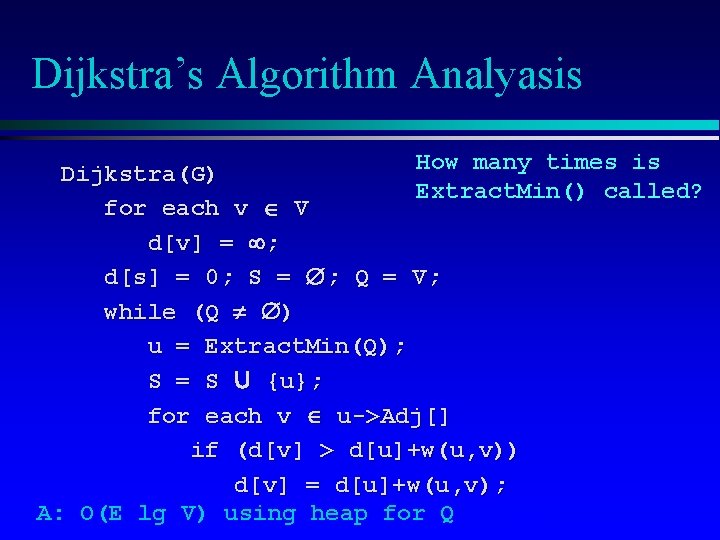 Dijkstra's Algorithm Analyasis

How many times is ExtractMin() called?

Dijkstra(G)
for each v $\in$ V
d[v] = $\infty$;
d[s] = 0; S = $\emptyset$; Q = V;
while (Q $\neq$ $\emptyset$)
u = ExtractMin(Q);
S = S $\cup$ {u};
for each v $\in$ u->Adj[]
if (d[v] > d[u]+w(u,v))
d[v] = d[u]+w(u,v);

A: O(E lg V) using heap for Q